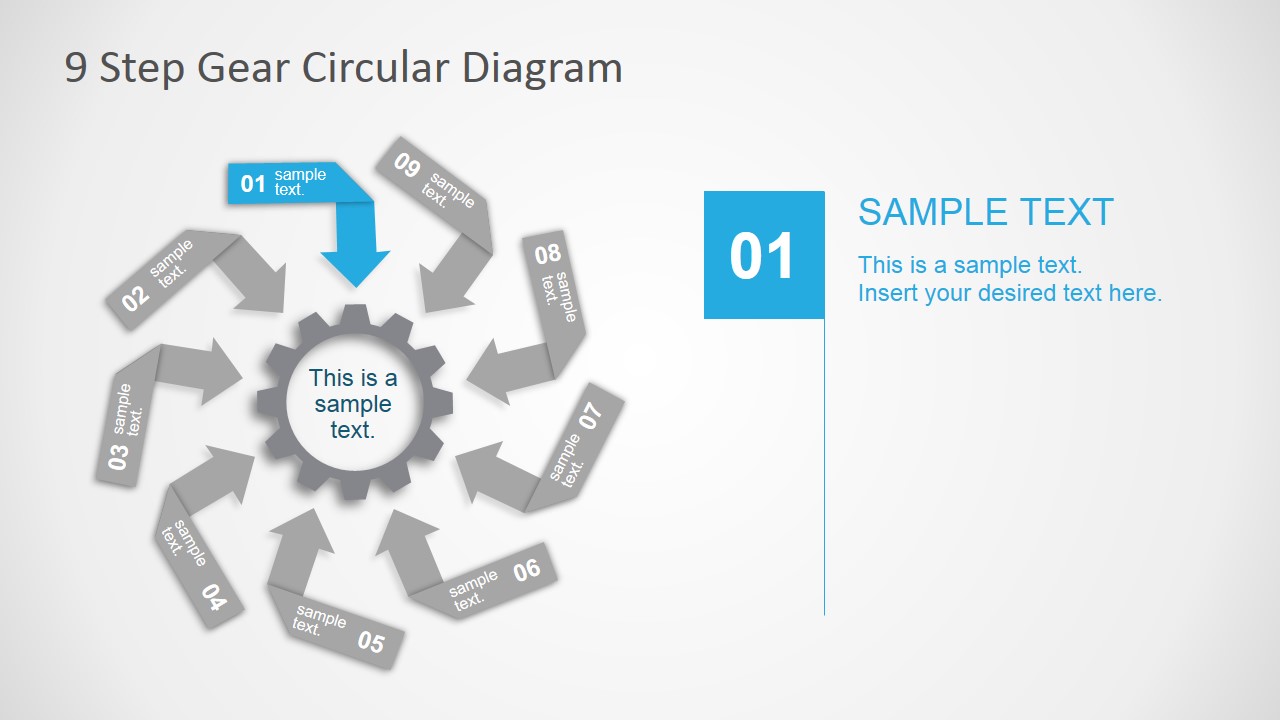 9 Step Gear Circular Diagram

01 sample text.

02 sample text.

03 sample text.

04 sample text.

05 sample text.

06 sample text.

07 sample text.

08 sample text.

09 sample text.

This is a sample text.

01

SAMPLE TEXT

This is a sample text.
Insert your desired text here.